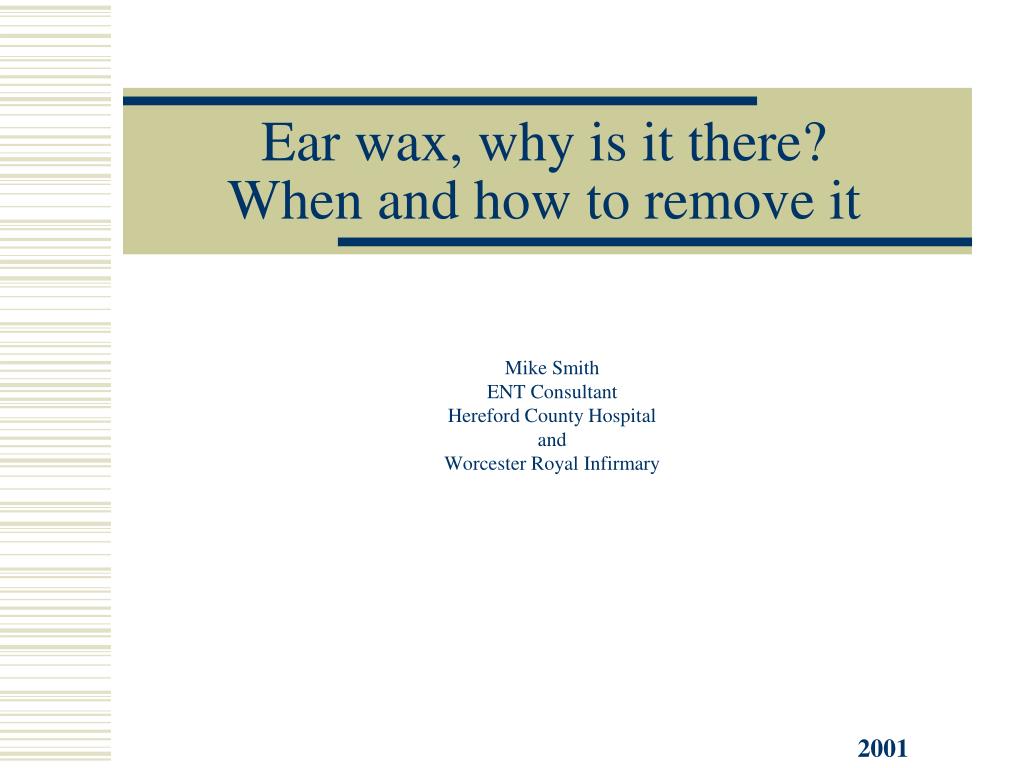 Ear wax, why is it there?
When and how to remove it

Mike Smith
ENT Consultant
Hereford County Hospital
and
Worcester Royal Infirmary

2001